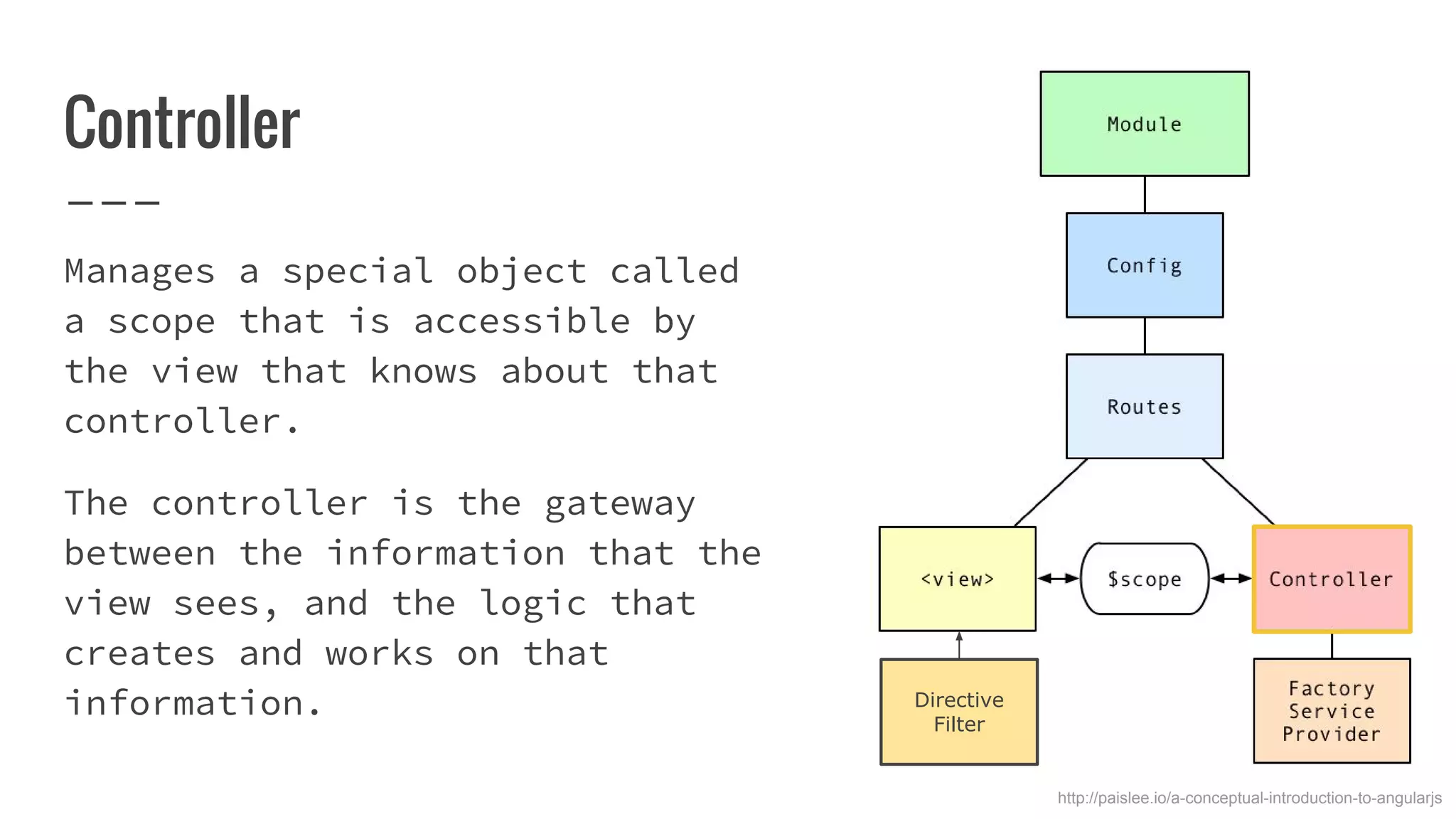 Controller

Manages a special object called a scope that is accessible by the view that knows about that controller.

The controller is the gateway between the information that the view sees, and the logic that creates and works on that information.

Module

Config

Routes

<view>

$scope

Controller

Directive
Filter

Factory
Service
Provider

http://paislee.io/a-conceptual-introduction-to-angularjs